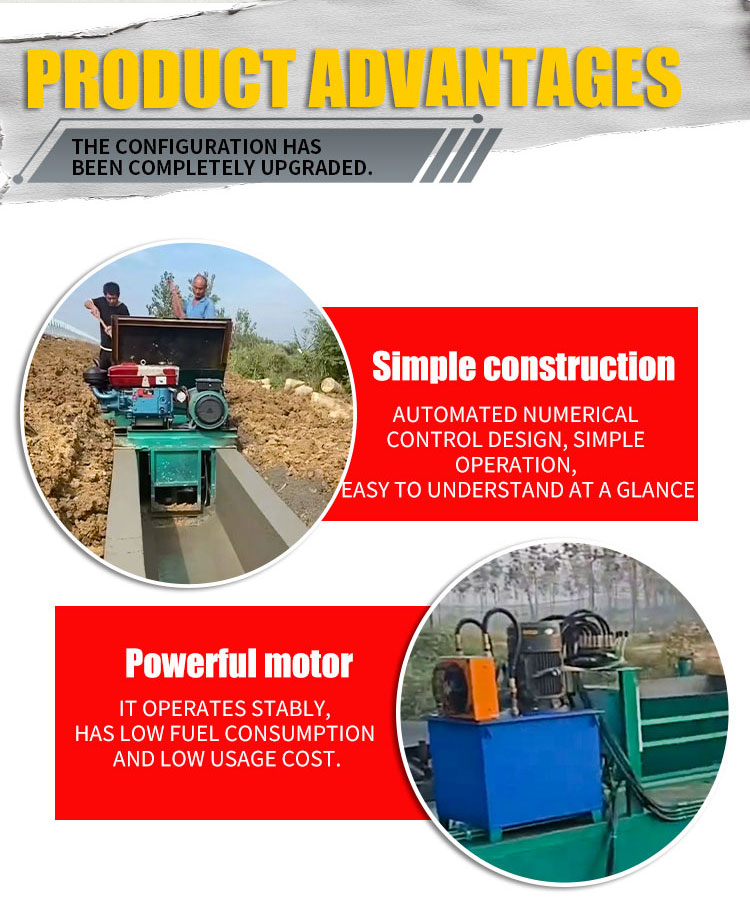 PRODUCT ADVANTAGES

THE CONFIGURATION HAS BEEN COMPLETELY UPGRADED.

Simple construction

AUTOMATED NUMERICAL CONTROL DESIGN, SIMPLE OPERATION, EASY TO UNDERSTAND AT A GLANCE

Powerful motor

IT OPERATES STABLY, HAS LOW FUEL CONSUMPTION AND LOW USAGE COST.